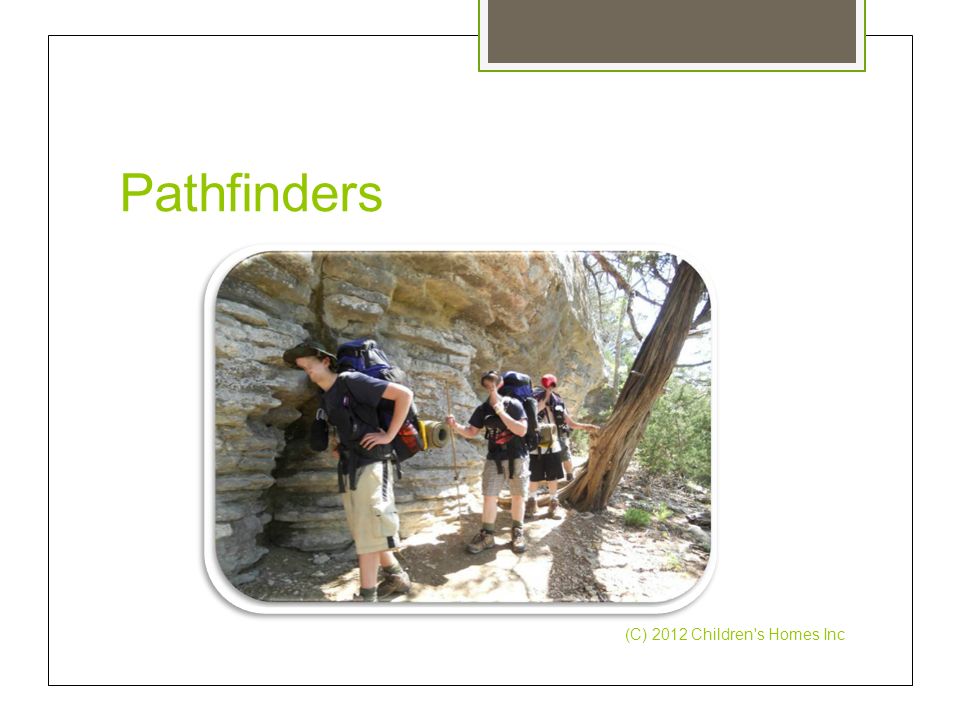 Pathfinders

(C) 2012 Children's Homes Inc